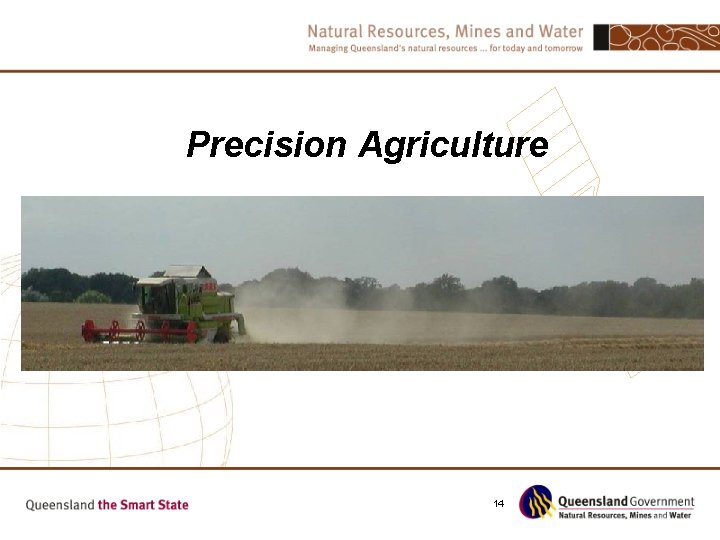 Natural Resources, Mines and Water
Managing Queensland's natural resources ... for today and tomorrow

Precision Agriculture

Queensland the Smart State

14

Queensland Government
Natural Resources, Mines and Water